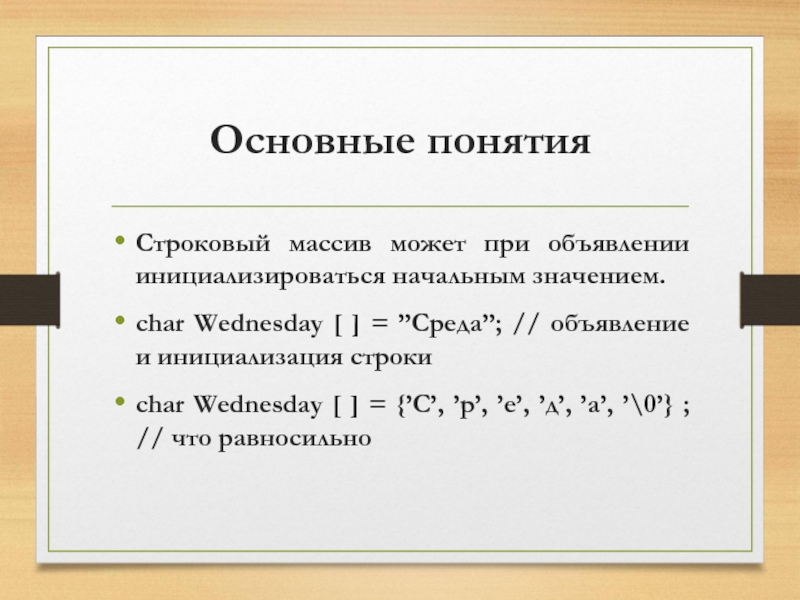 Основные понятия

• Строковый массив может при объявлении инициализироваться начальным значением.

• char Wednesday [ ] = ”Среда”; // объявление и инициализация строки

• char Wednesday [ ] = {’С’, ’р’, ’е’, ’д’, ’а’, ’\0’} ; // что равносильно